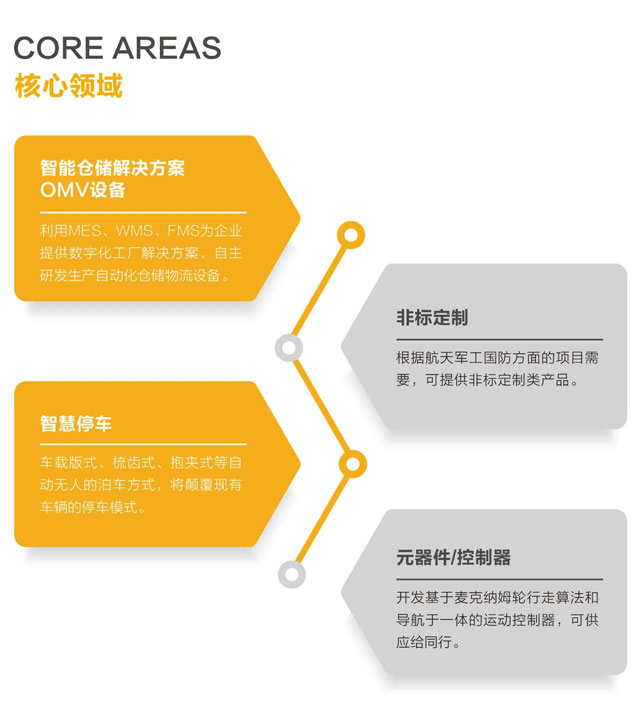 CORE AREAS
核心领域

智能仓储解决方案
OMV设备

利用MES、WMS、FMS为企业提供数字化工厂解决方案、自主研发生产自动化仓储物流设备。

非标定制

根据航天军工国防方面的项目需要，可提供非标定制类产品。

智慧停车

车载版式、梳齿式、抱夹式等自动无人的泊车方式，将颠覆现有车辆的停车模式。

元器件/控制器

开发基于麦克纳姆轮行走算法和导航于一体的运动控制器，可供应给同行。